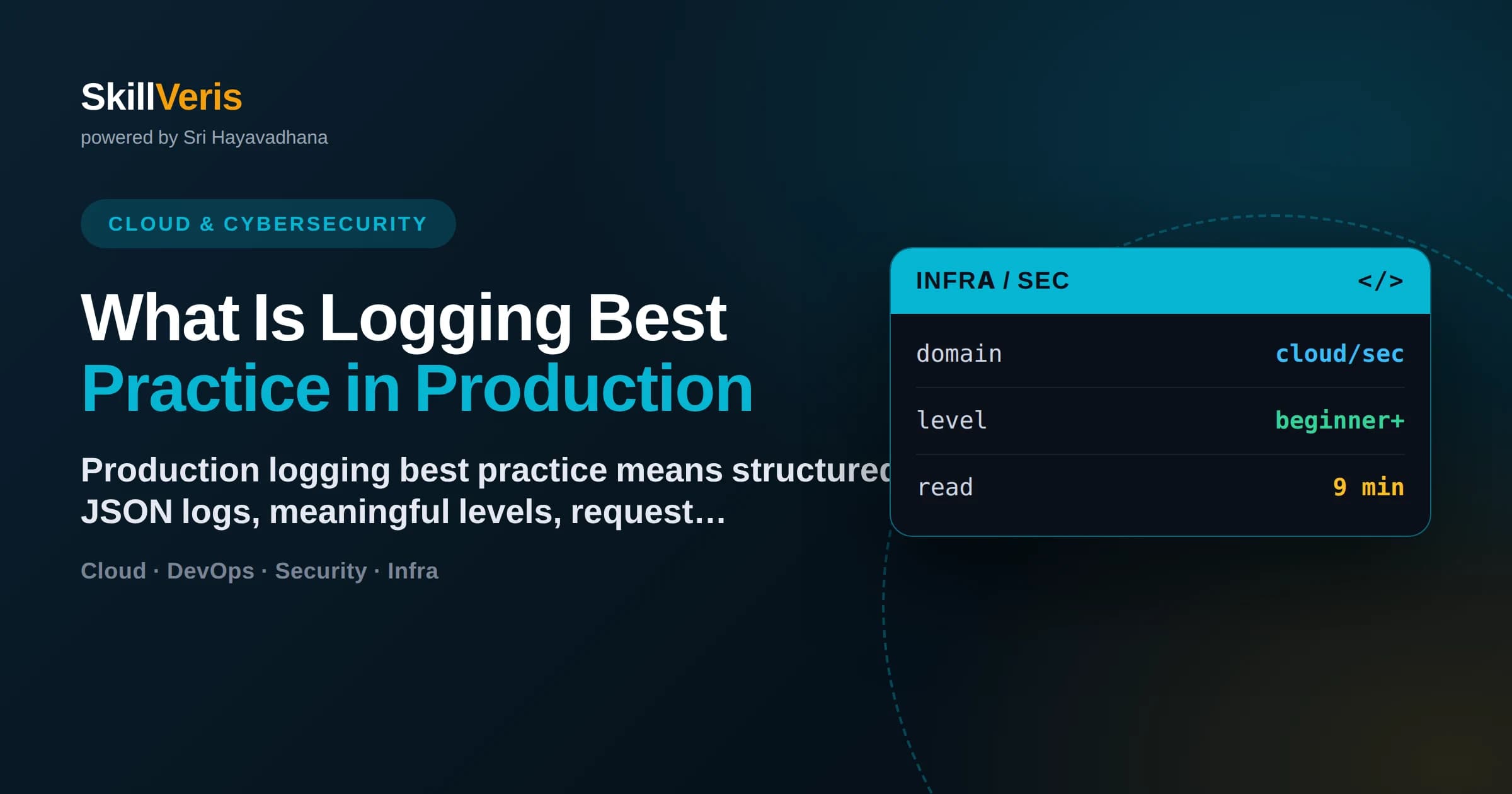 SkillVeris
powered by Sri Hayavadhana

CLOUD & CYBERSECURITY

What Is Logging Best Practice in Production

Production logging best practice means structured JSON logs, meaningful levels, request…

Cloud · DevOps · Security · Infra

INFRA / SEC </>

| domain | cloud/sec |
|---|---|
| level | beginner+ |
| read | 9 min |